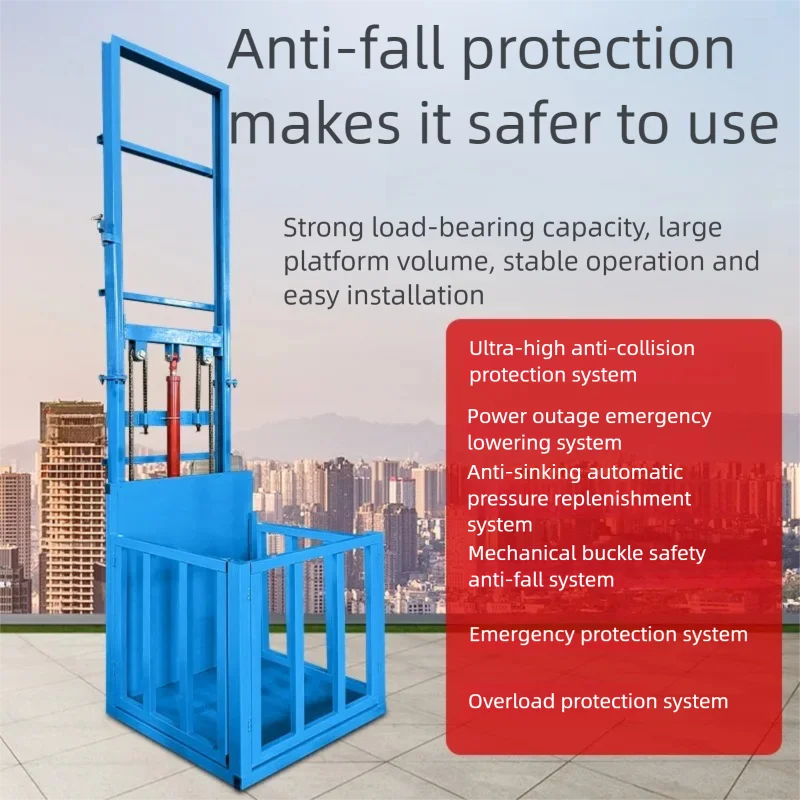 Anti-fall protection makes it safer to use

Strong load-bearing capacity, large platform volume, stable operation and easy installation

Ultra-high anti-collision protection system

Power outage emergency lowering system

Anti-sinking automatic pressure replenishment system

Mechanical buckle safety anti-fall system

Emergency protection system

Overload protection system